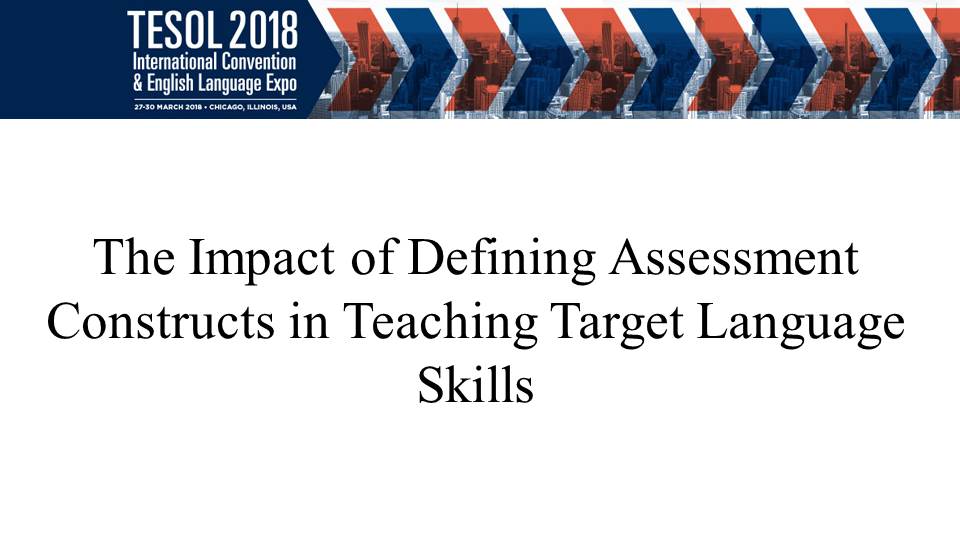 TESOL 2018
International Convention
& English Language Expo
27-30 MARCH 2018 • CHICAGO, ILLINOIS, USA

The Impact of Defining Assessment Constructs in Teaching Target Language Skills